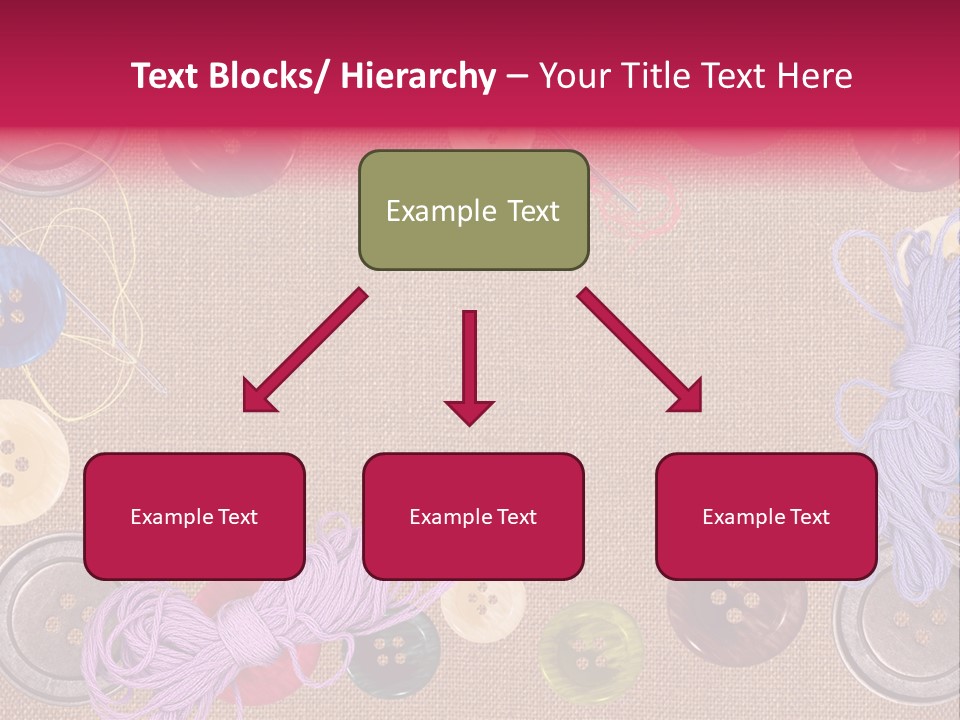 Text Blocks/ Hierarchy – Your Title Text Here

Example Text

Example Text

Example Text

Example Text